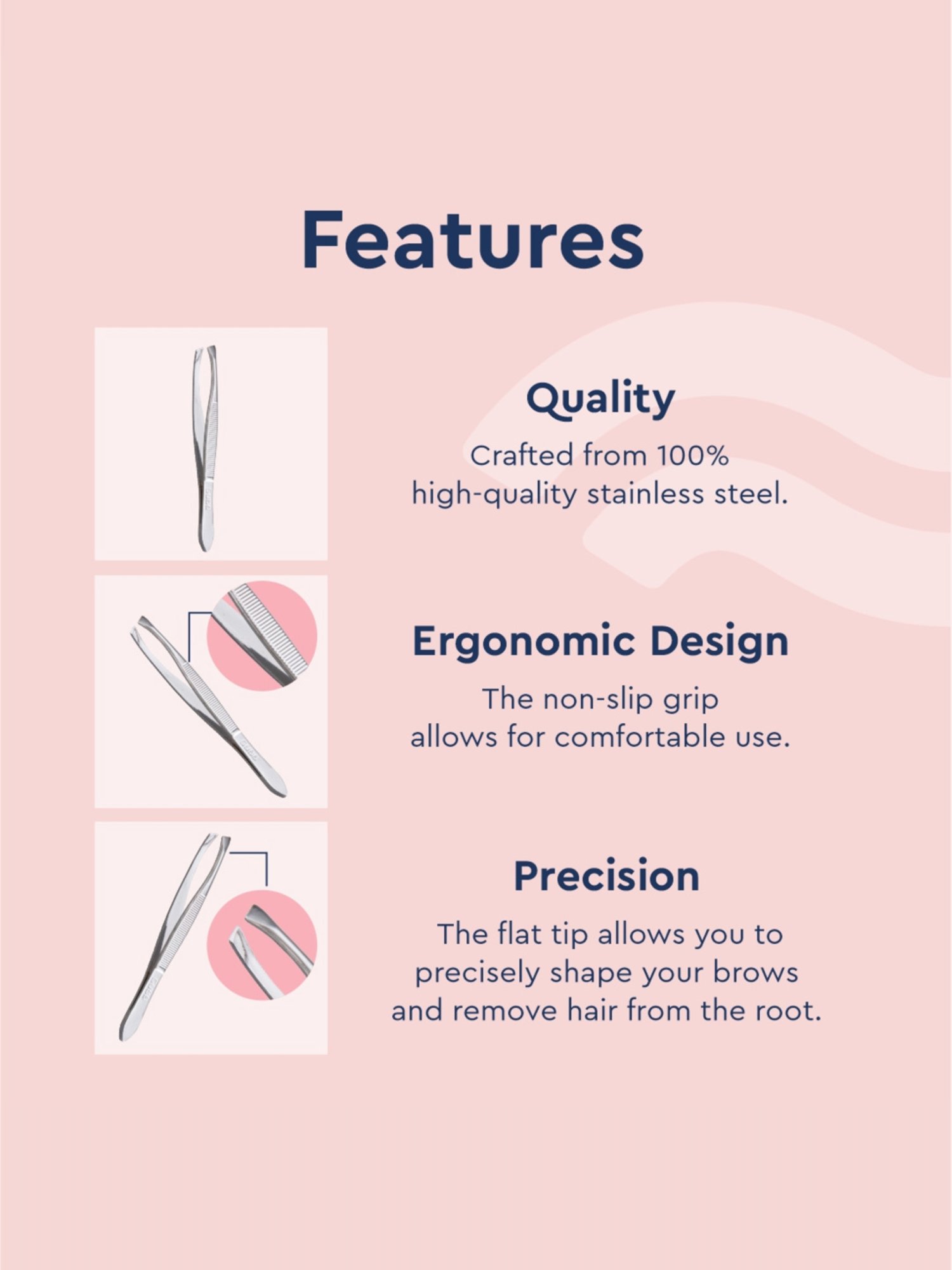 Features

Quality

Crafted from 100% high-quality stainless steel.

Ergonomic Design

The non-slip grip allows for comfortable use.

Precision

The flat tip allows you to precisely shape your brows and remove hair from the root.